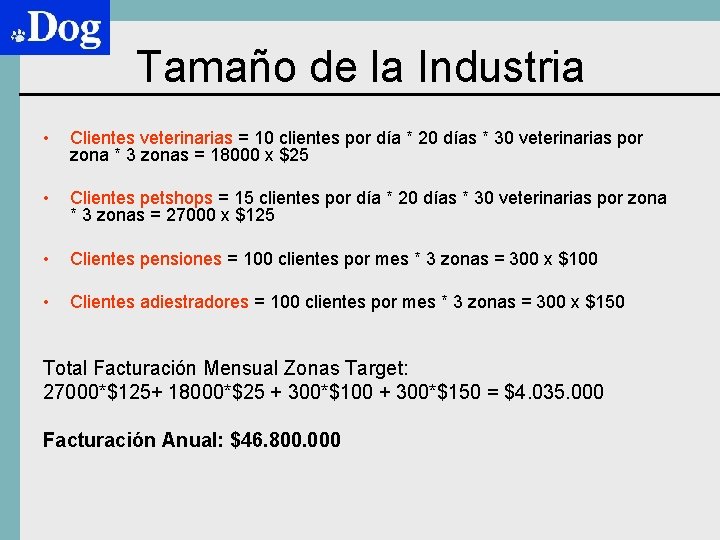 Dog

Tamaño de la Industria

• Clientes veterinarias = 10 clientes por día * 20 días * 30 veterinarias por zona * 3 zonas = 18000 x $25

• Clientes petshops = 15 clientes por día * 20 días * 30 veterinarias por zona * 3 zonas = 27000 x $125

• Clientes pensiones = 100 clientes por mes * 3 zonas = 300 x $100

• Clientes adiestradores = 100 clientes por mes * 3 zonas = 300 x $150

Total Facturación Mensual Zonas Target:
27000*$125+ 18000*$25 + 300*$100 + 300*$150 = $4.035.000

Facturación Anual: $46.800.000